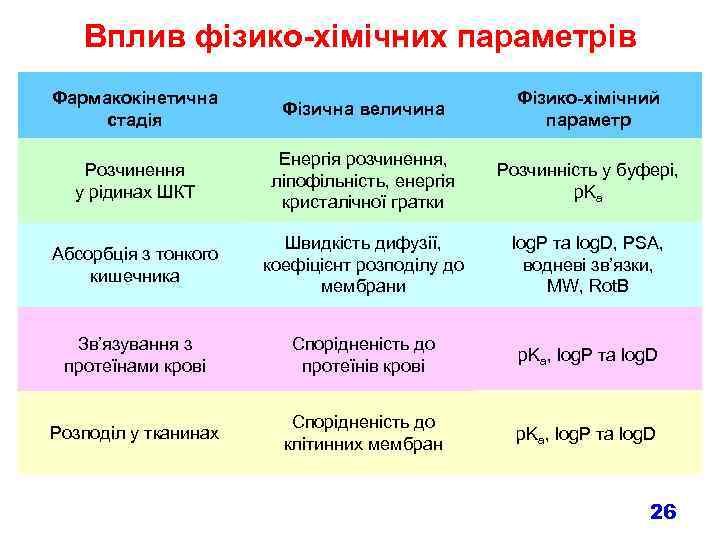 Вплив фізико-хімічних параметрів

| Фармакокінетична стадія | Фізична величина | Фізико-хімічний параметр |
|---|---|---|
| Розчинення у рідинах ШКТ | Енергія розчинення, ліпофільність, енергія кристалічної гратки | Розчинність у буфері, $pK_a$ |
| Абсорбція з тонкого кишечника | Швидкість дифузії, коефіцієнт розподілу до мембрани | logP та logD, PSA, водневі зв'язки, MW, RotB |
| Зв'язування з протеїнами крові | Спорідненість до протеїнів крові | $pK_a$, logP та logD |
| Розподіл у тканинах | Спорідненість до клітинних мембран | $pK_a$, logP та logD |

26